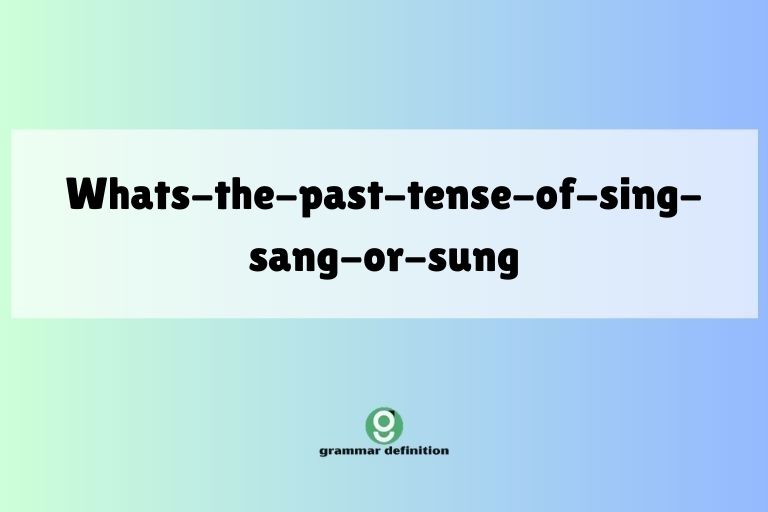 Whats-the-past-tense-of-sing-sang-or-sung

g

grammar definition